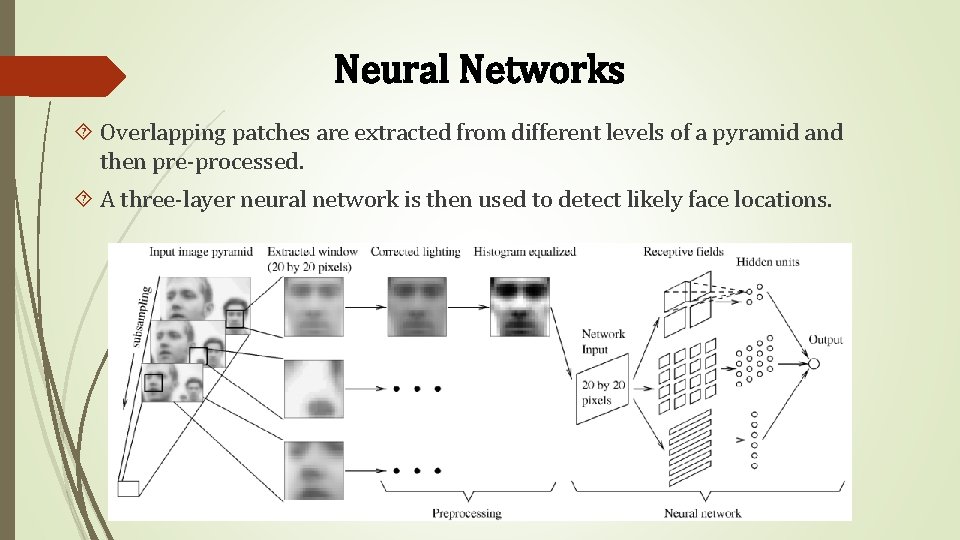 Neural Networks

Overlapping patches are extracted from different levels of a pyramid and then pre-processed.

A three-layer neural network is then used to detect likely face locations.

Input image pyramid
Extracted window (20 by 20 pixels)
Corrected lighting
Histogram equalized
Receptive fields
Hidden units
subsampling
Network Input
20 by 20 pixels
Output
Preprocessing
Neural network